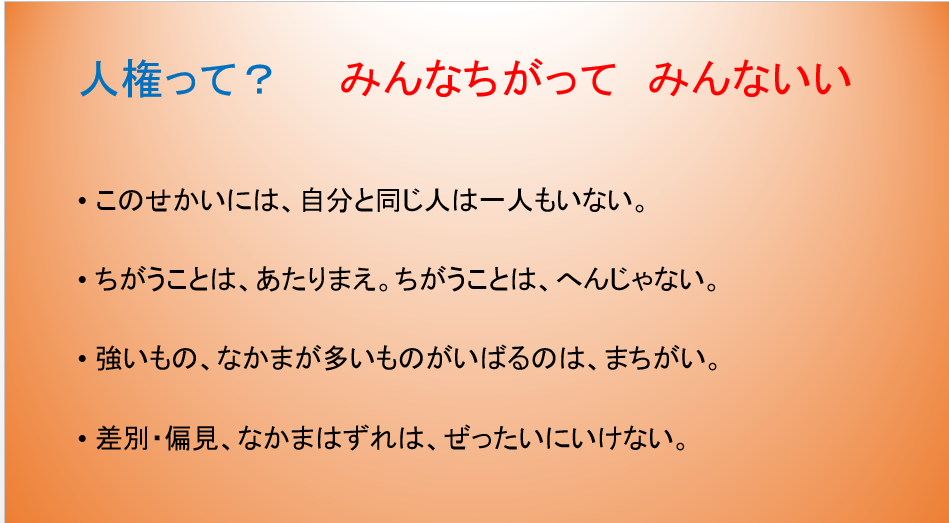 人権って？　みんなちがって　みんないい

• このせかいには、自分と同じ人は一人もいない。

• ちがうことは、あたりまえ。ちがうことは、へんじゃない。

• 強いもの、なかまが多いものがいばるのは、まちがい。

• 差別・偏見、なかまはずれは、ぜったいにいけない。